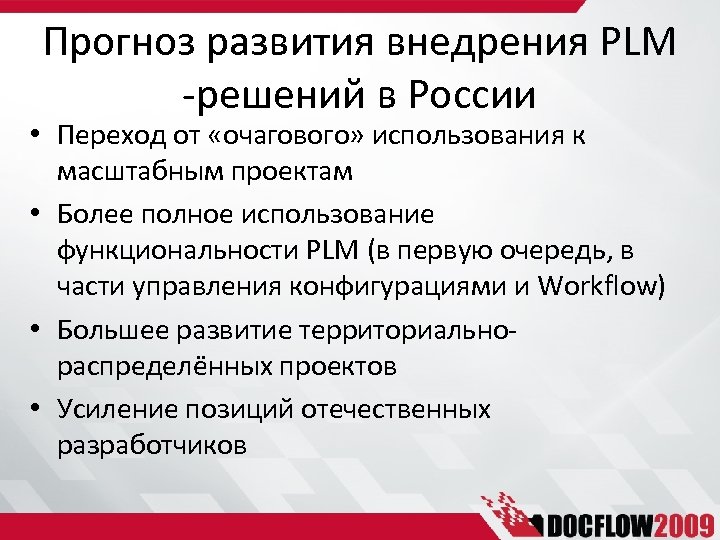 Прогноз развития внедрения PLM -решений в России

• Переход от «очагового» использования к масштабным проектам
• Более полное использование функциональности PLM (в первую очередь, в части управления конфигурациями и Workflow)
• Большее развитие территориально-распределённых проектов
• Усиление позиций отечественных разработчиков

DOCFLOW2009